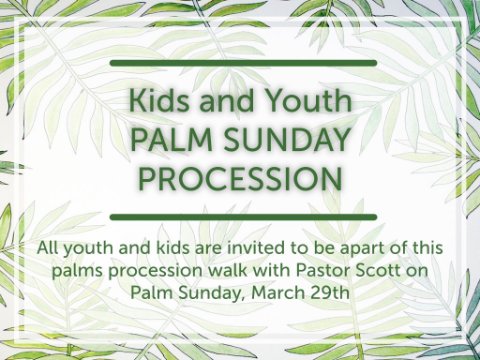 Kids and Youth
PALM SUNDAY
PROCESSION

All youth and kids are invited to be apart of this palms procession walk with Pastor Scott on Palm Sunday, March 29th